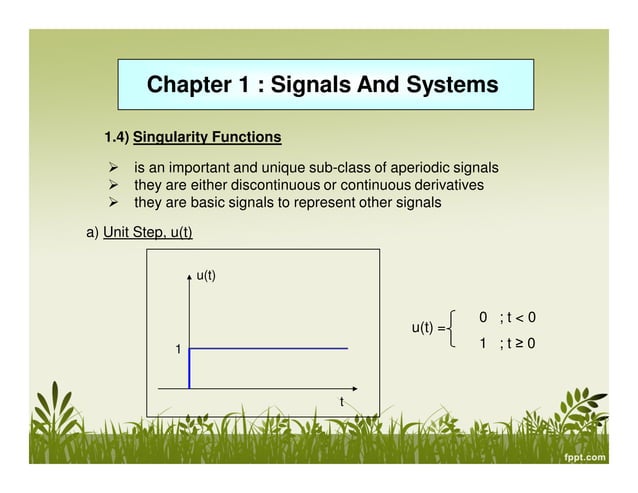 Chapter 1 : Signals And Systems

1.4) Singularity Functions

➢ is an important and unique sub-class of aperiodic signals
➢ they are either discontinuous or continuous derivatives
➢ they are basic signals to represent other signals

a) Unit Step, u(t)

u(t)

1

t

$u(t) = \begin{cases} 0 & ; t < 0 \\ 1 & ; t \geq 0 \end{cases}$

fppt.com